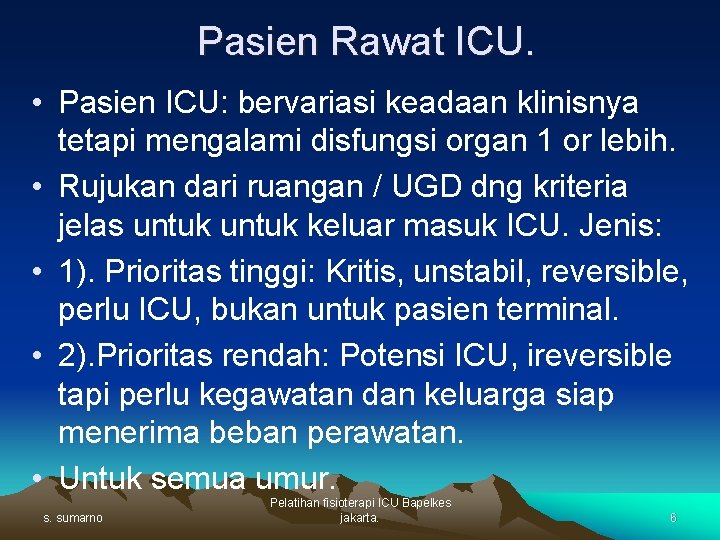 Pasien Rawat ICU.

• Pasien ICU: bervariasi keadaan klinisnya tetapi mengalami disfungsi organ 1 or lebih.
• Rujukan dari ruangan / UGD dng kriteria jelas untuk untuk keluar masuk ICU. Jenis:
• 1). Prioritas tinggi: Kritis, unstabil, reversible, perlu ICU, bukan untuk pasien terminal.
• 2).Prioritas rendah: Potensi ICU, ireversible tapi perlu kegawatan dan keluarga siap menerima beban perawatan.
• Untuk semua umur.

s. sumarno

Pelatihan fisioterapi ICU Bapelkes jakarta.

6